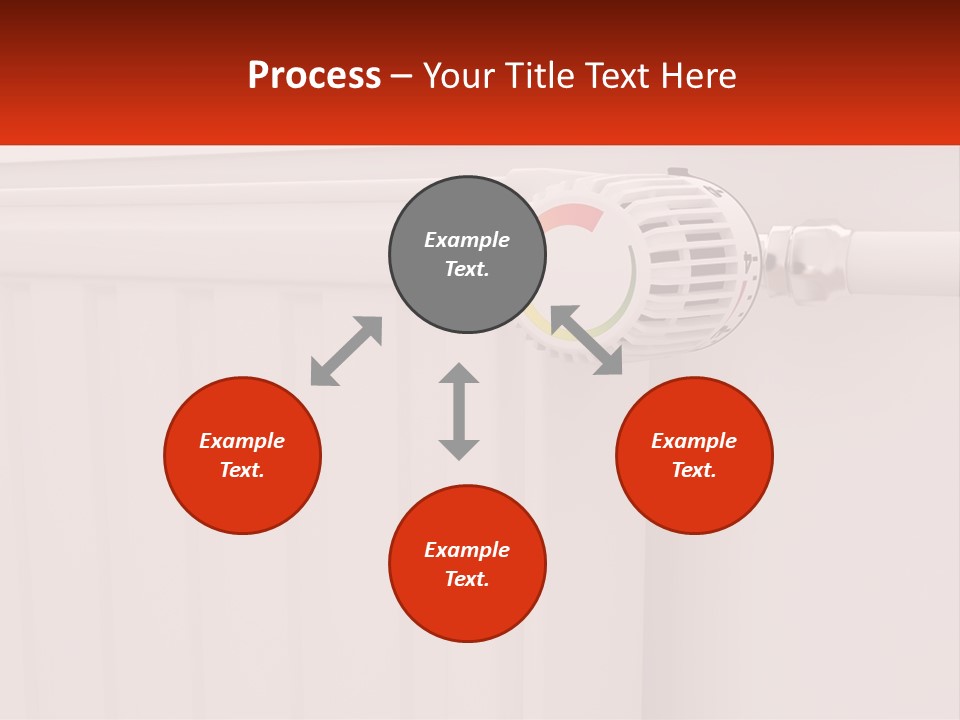 Process – Your Title Text Here

Example Text.

Example Text.

Example Text.

Example Text.